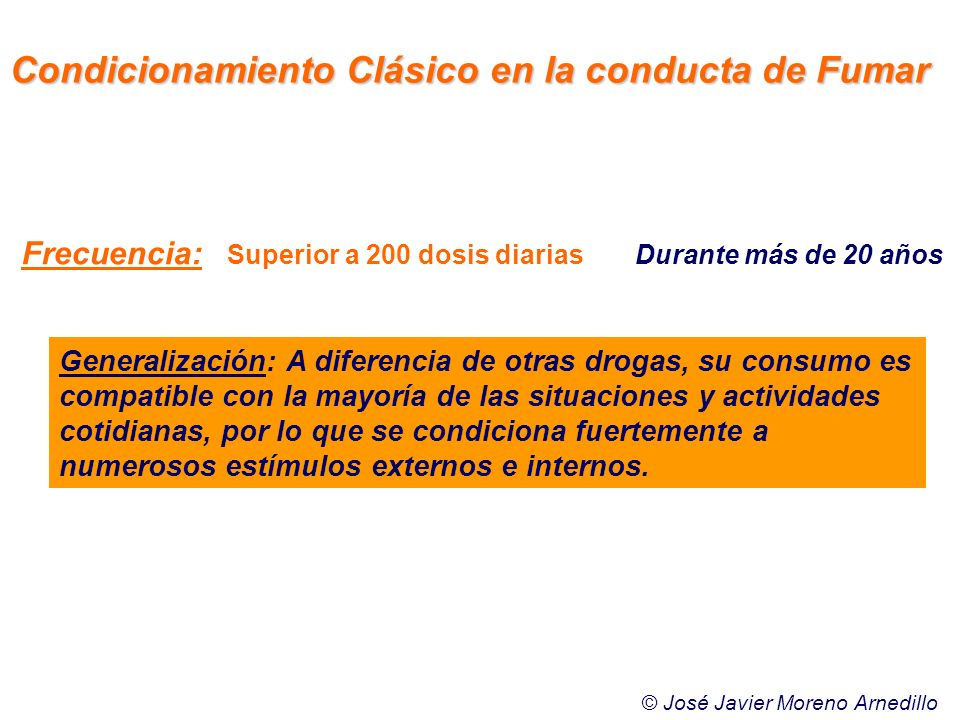 Condicionamiento Clásico en la conducta de Fumar

Frecuencia: Superior a 200 dosis diarias Durante más de 20 años

Generalización: A diferencia de otras drogas, su consumo es compatible con la mayoría de las situaciones y actividades cotidianas, por lo que se condiciona fuertemente a numerosos estímulos externos e internos.

© José Javier Moreno Arnedillo